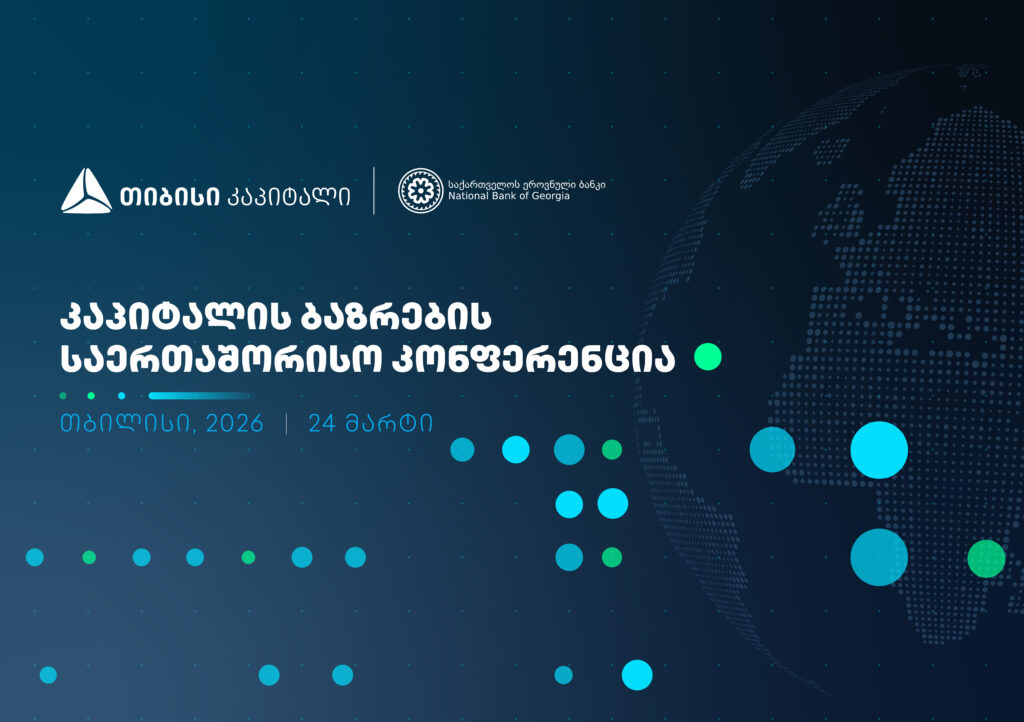 თიბისი კაპიტალი

საქართველოს ეროვნული ბანკი
National Bank of Georgia

კაპიტალის ბაზრების საერთაშორისო კონფერენცია

თბილისი, 2026 | 24 მარტი